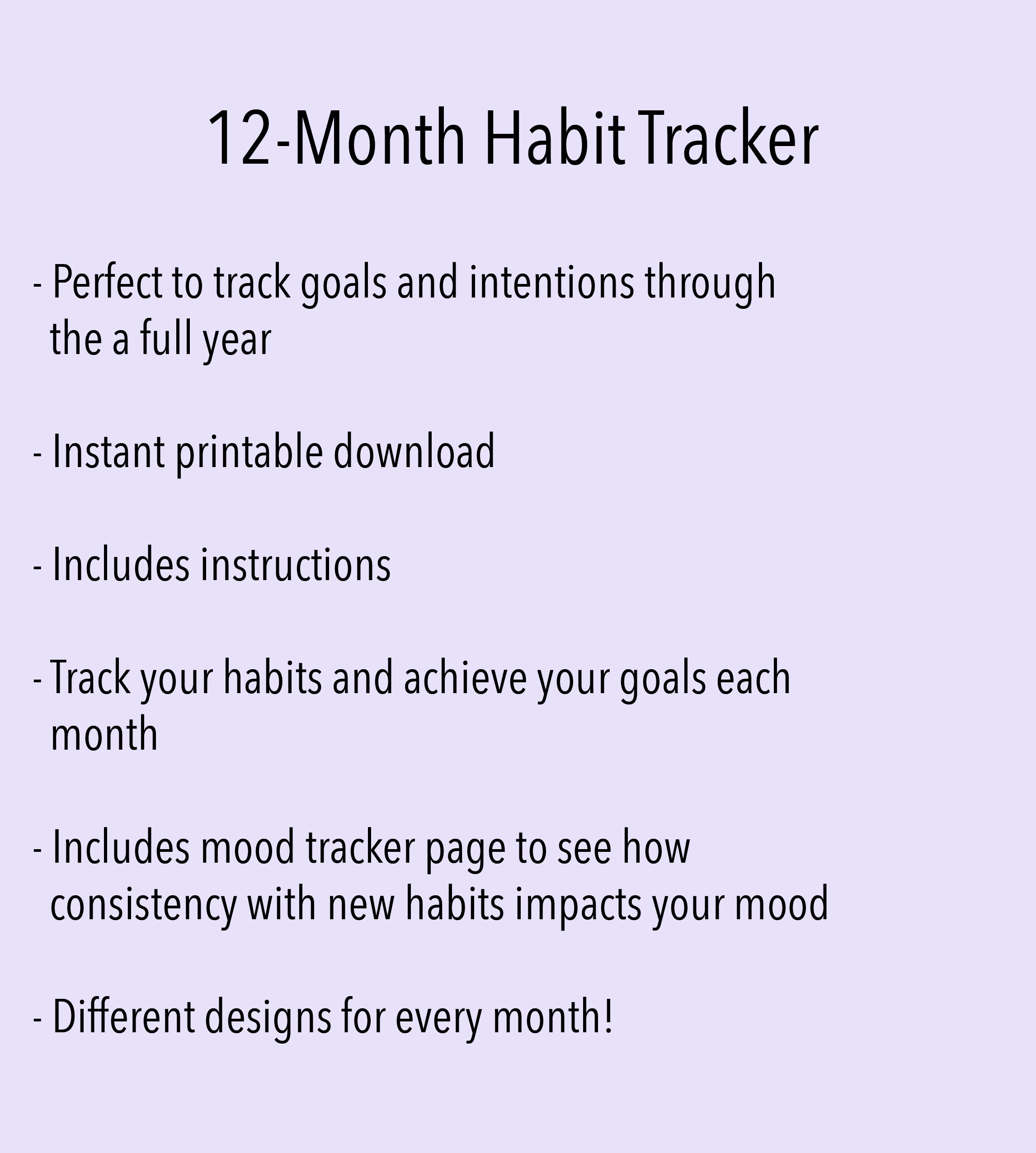 12-Month Habit Tracker

- Perfect to track goals and intentions through the a full year

- Instant printable download

- Includes instructions

- Track your habits and achieve your goals each month

- Includes mood tracker page to see how consistency with new habits impacts your mood

- Different designs for every month!